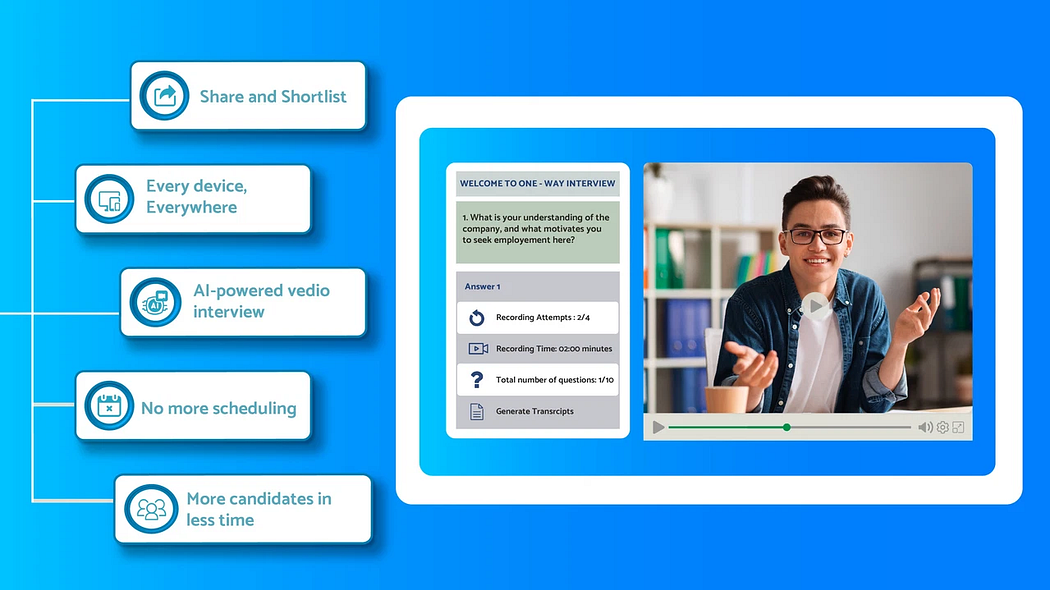 Share and Shortlist

Every device, Everywhere

AI-powered vedio interview

No more scheduling

More candidates in less time

WELCOME TO ONE - WAY INTERVIEW

1. What is your understanding of the company, and what motivates you to seek employement here?

Answer 1

Recording Attempts : 2/4

Recording Time: 02:00 minutes

Total number of questions: 1/10

Generate Transrcipts